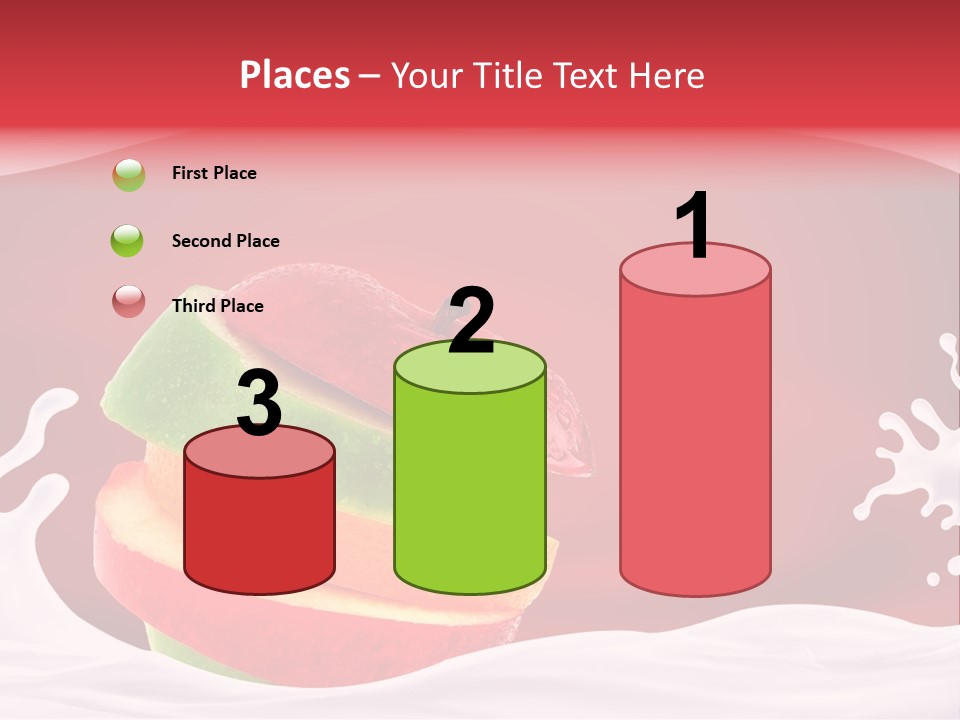 Places – Your Title Text Here

First Place

Second Place

Third Place

3

2

1